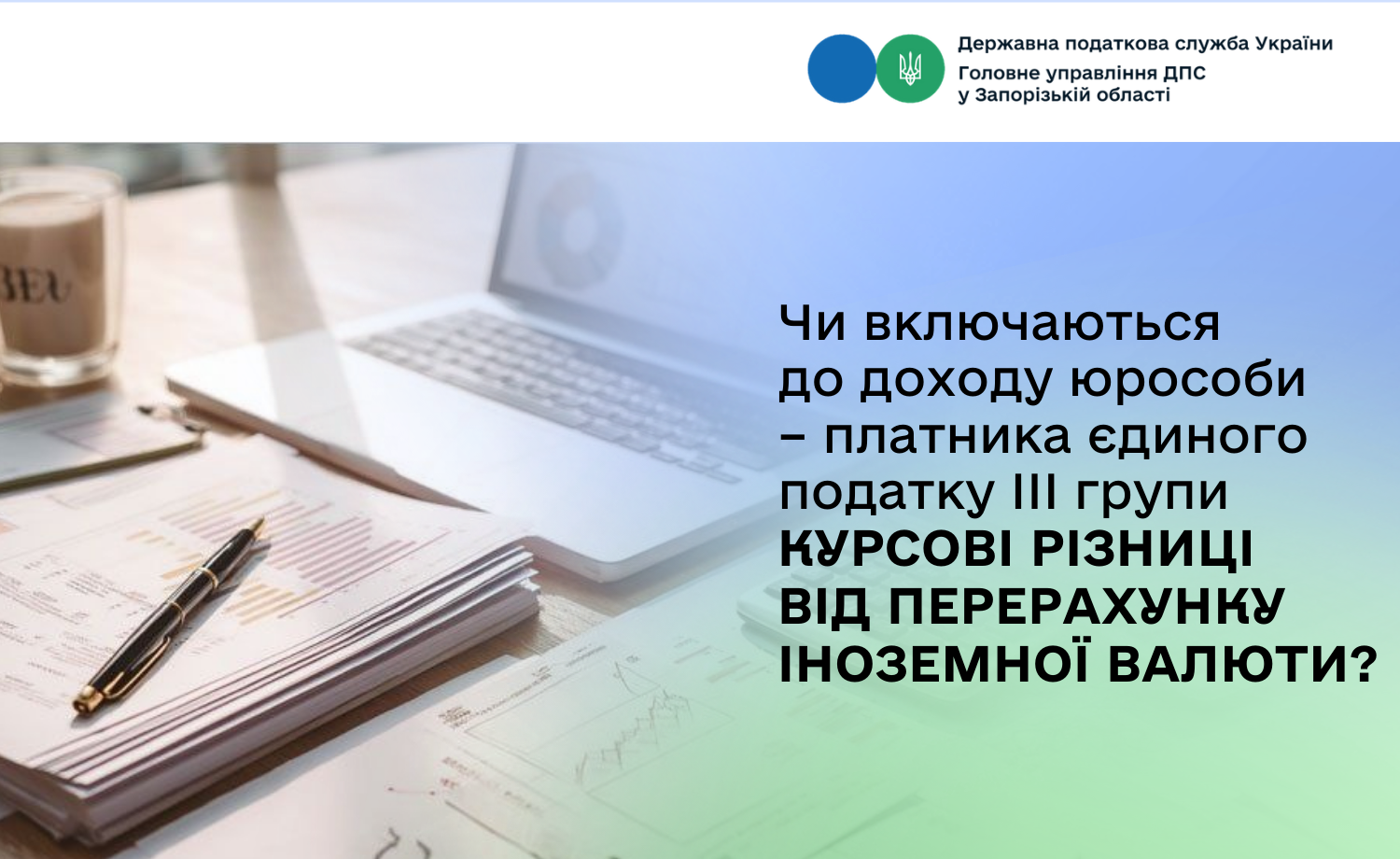 Державна податкова служба України
Головне управління ДПС у Запорізькій області

Чи включаються до доходу юрособи – платника єдиного податку III групи КУРСОВІ РІЗНИЦІ ВІД ПЕРЕРАХУНКУ ІНОЗЕМНОЇ ВАЛЮТИ?